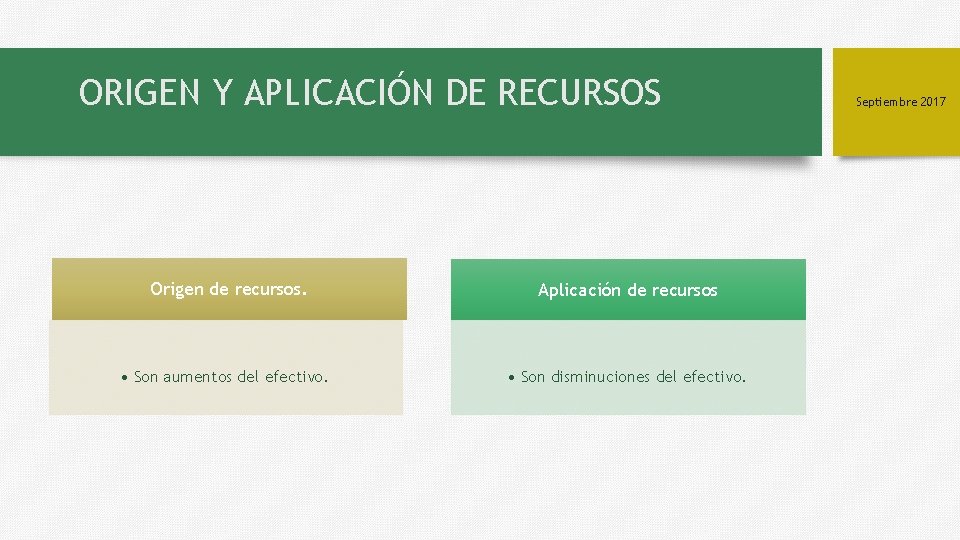 ORIGEN Y APLICACIÓN DE RECURSOS

Septiembre 2017

Origen de recursos.

• Son aumentos del efectivo.

Aplicación de recursos

• Son disminuciones del efectivo.